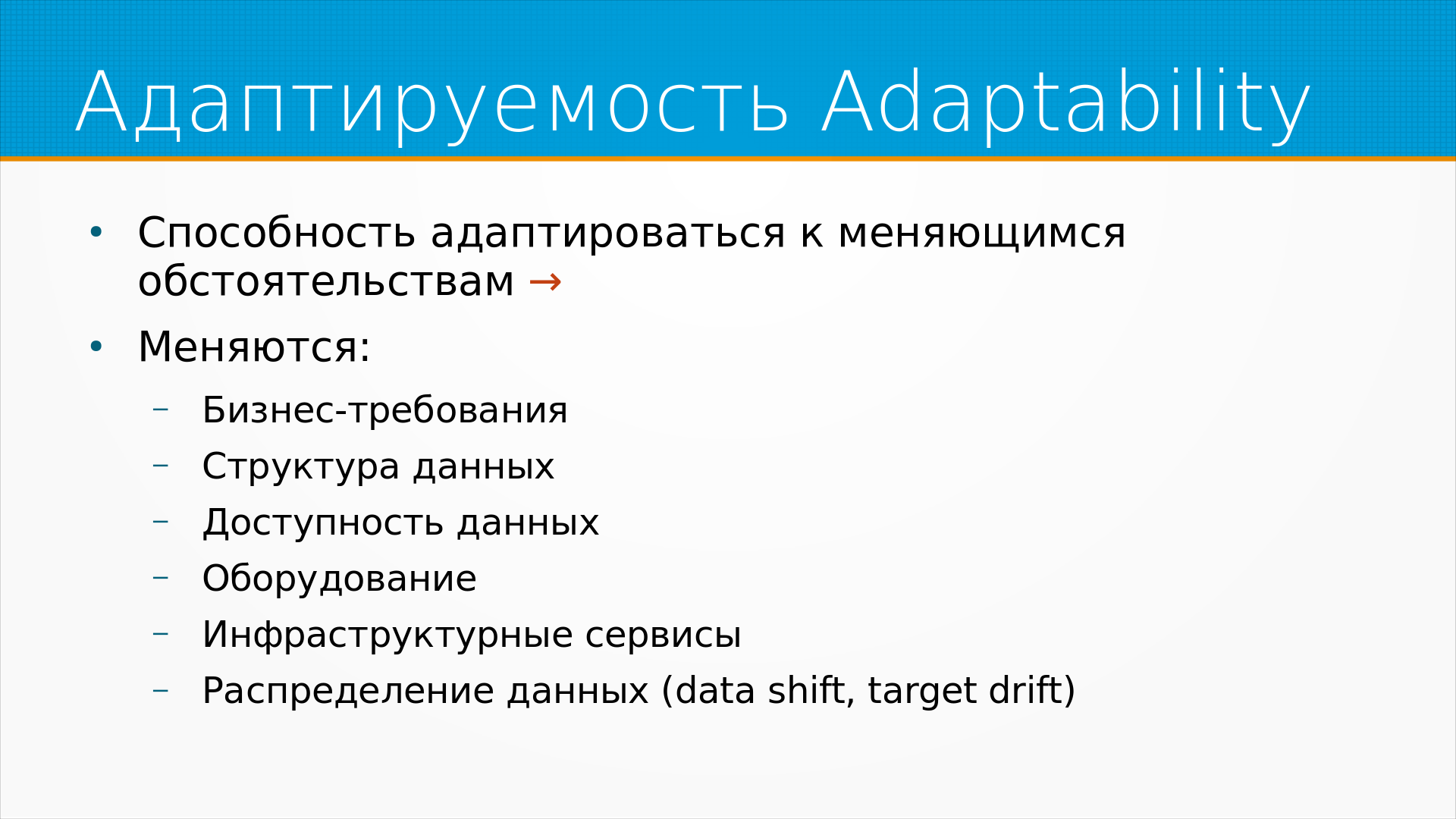 Адаптируемость Adaptability

• Способность адаптироваться к меняющимся обстоятельствам →

• Меняются:

– Бизнес-требования

– Структура данных

– Доступность данных

– Оборудование

– Инфраструктурные сервисы

– Распределение данных (data shift, target drift)